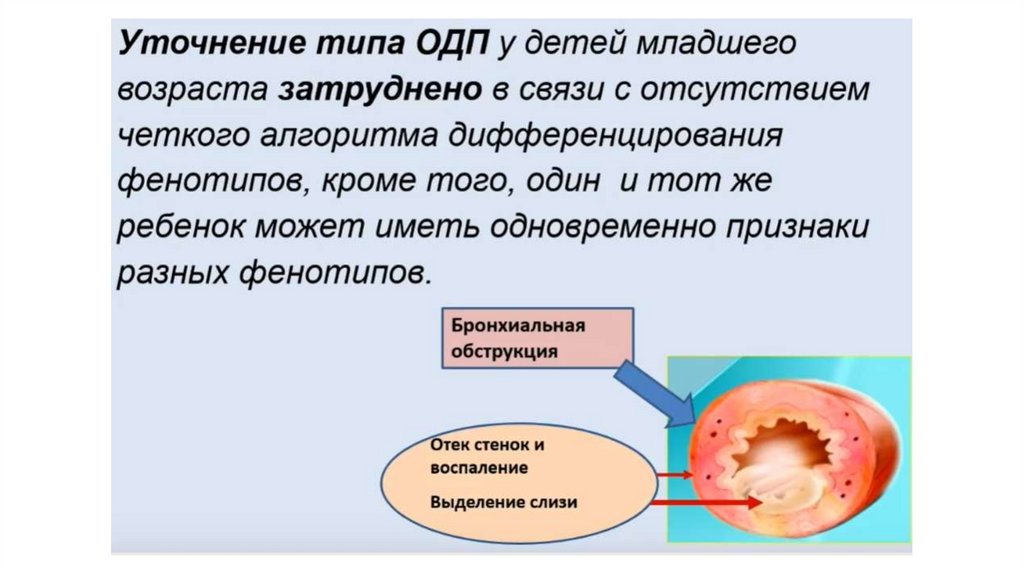 Уточнение типа ОДП у детей младшего возраста затруднено в связи с отсутствием четкого алгоритма дифференцирования фенотипов, кроме того, один и тот же ребенок может иметь одновременно признаки разных фенотипов.

Бронхиальная обструкция

Отек стенок и воспаление

Выделение слизи